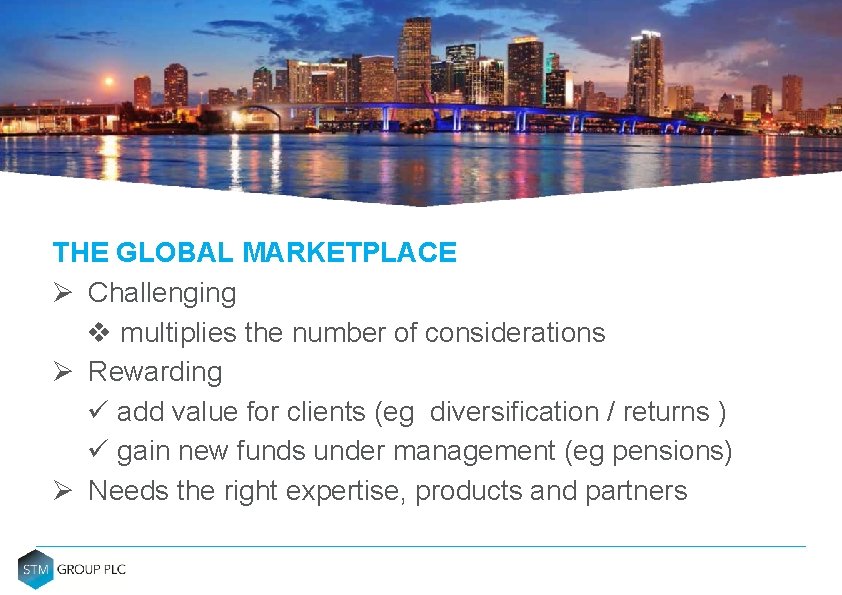 THE GLOBAL MARKETPLACE

➢ Challenging

❖ multiplies the number of considerations

➢ Rewarding

✓ add value for clients (eg diversification / returns )

✓ gain new funds under management (eg pensions)

➢ Needs the right expertise, products and partners

STM GROUP PLC